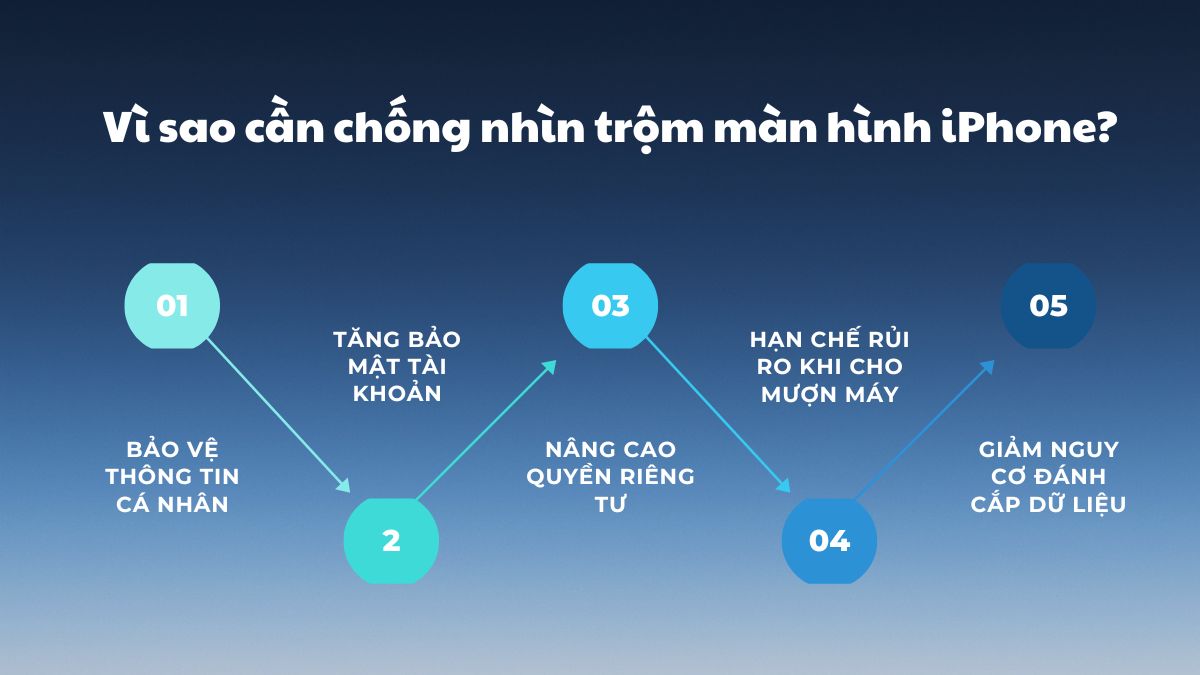 Vì sao cần chống nhìn trộm màn hình iPhone?

01

BẢO VỆ THÔNG TIN CÁ NHÂN

2

TĂNG BẢO MẬT TÀI KHOẢN

03

NÂNG CAO QUYỀN RIÊNG TƯ

04

HẠN CHẾ RỦI RO KHI CHO MƯỢN MÁY

05

GIẢM NGUY CƠ ĐÁNH CẮP DỮ LIỆU